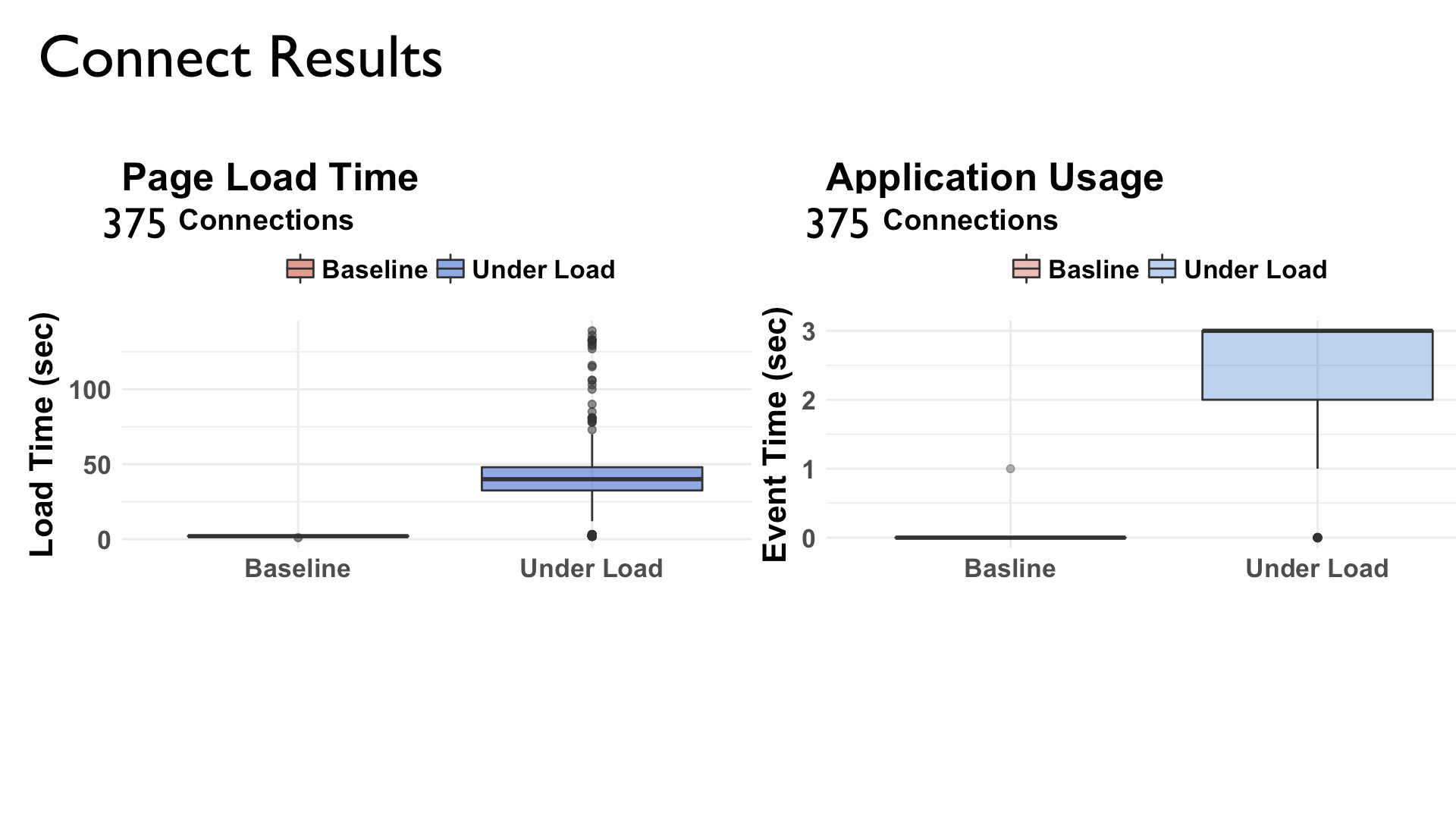 Connect Results

Page Load Time
375 Connections

Baseline Under Load

Load Time (sec)

100
50
0

Baseline Under Load

Application Usage
375 Connections

Basline Under Load

Event Time (sec)

3
2
1
0

Basline Under Load